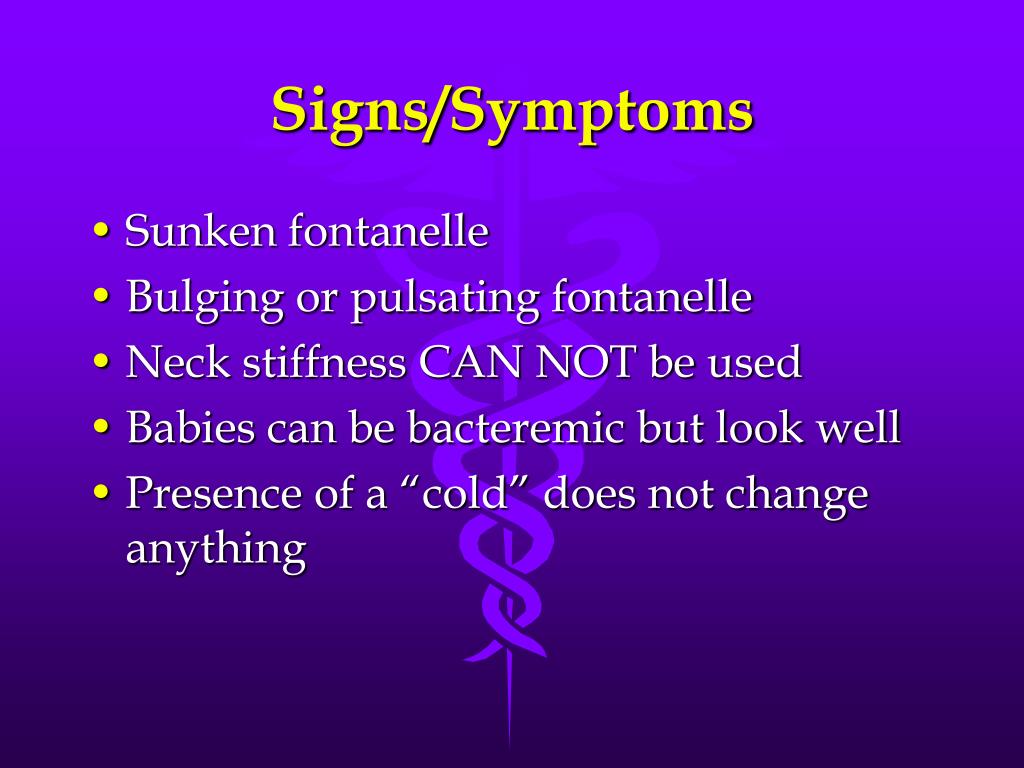 Signs/Symptoms

• Sunken fontanelle
• Bulging or pulsating fontanelle
• Neck stiffness CAN NOT be used
• Babies can be bacteremic but look well
• Presence of a “cold” does not change anything